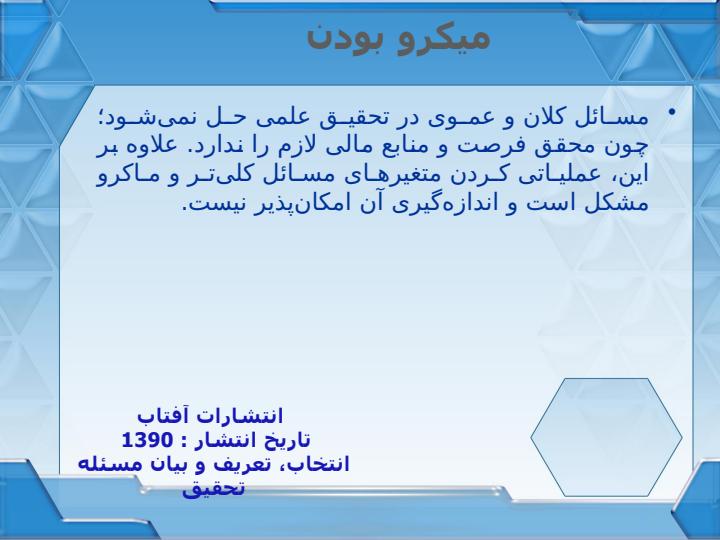 میکرو بودن

• مسائل کلان و عموی در تحقیق علمی حل نمی‌شود؛ چون محقق فرصت و منابع مالی لازم را ندارد. علاوه بر این، عملیاتی کردن متغیرهای مسائل کلی‌تر و ماکرو مشکل است و اندازه‌گیری آن امکان‌پذیر نیست.

انتشارات آفتاب
تاریخ انتشار : 1390
انتخاب، تعریف و بیان مسئله تحقیق